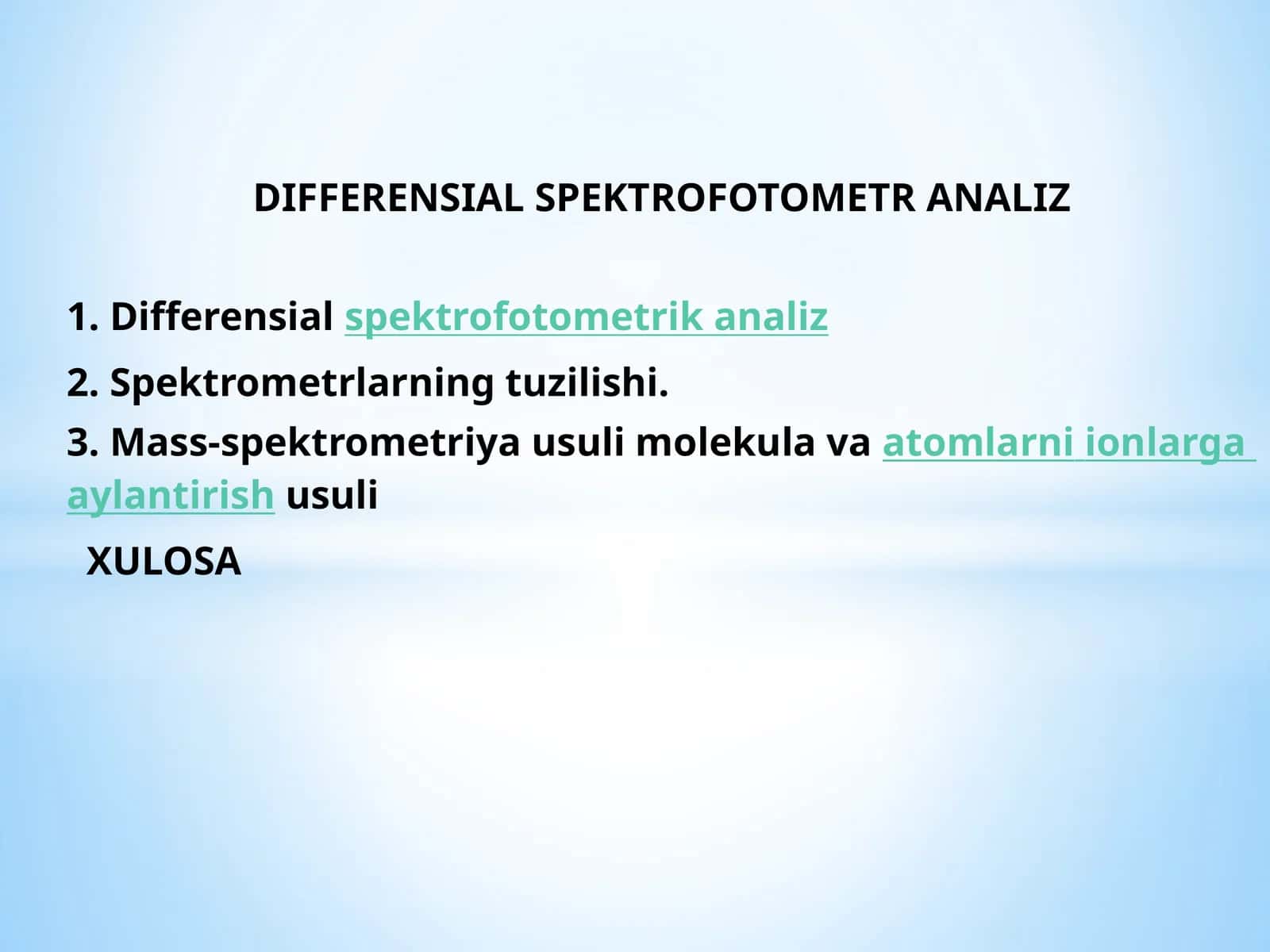 DIFFERENSIAL SPEKTROFOTOMETR ANALIZ

1. Differensial spektrofotometrik analiz

2. Spektrometrlarning tuzilishi.

3. Mass-spektrometriya usuli molekula va atomlarni ionlarga aylantirish usuli

XULOSA